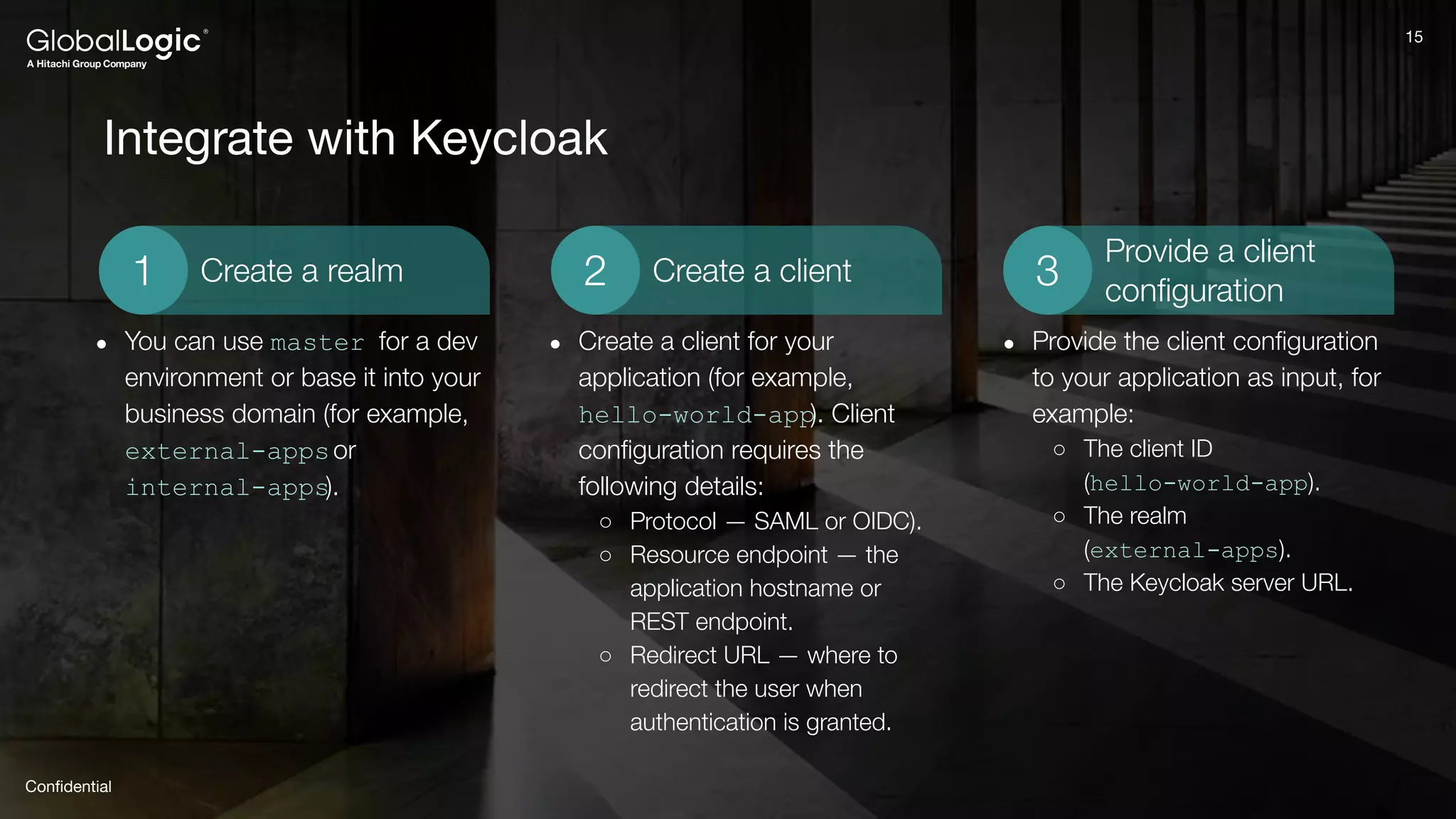 GlobalLogic®
A Hitachi Group Company

15

Integrate with Keycloak

1 Create a realm

- You can use master for a dev environment or base it into your business domain (for example, external-apps or internal-apps).

2 Create a client

- Create a client for your application (for example, hello-world-app). Client configuration requires the following details:
  - Protocol — SAML or OIDC).
  - Resource endpoint — the application hostname or REST endpoint.
  - Redirect URL — where to redirect the user when authentication is granted.

3 Provide a client configuration

- Provide the client configuration to your application as input, for example:
  - The client ID (hello-world-app).
  - The realm (external-apps).
  - The Keycloak server URL.

Confidential